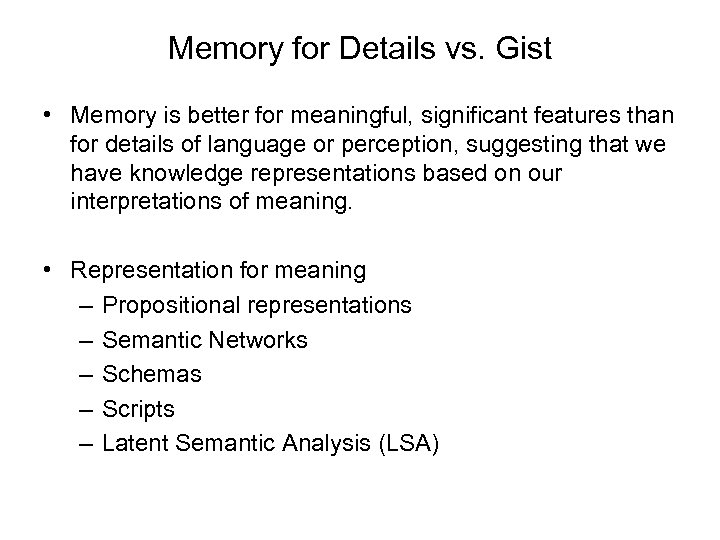 Memory for Details vs. Gist

• Memory is better for meaningful, significant features than for details of language or perception, suggesting that we have knowledge representations based on our interpretations of meaning.

• Representation for meaning
– Propositional representations
– Semantic Networks
– Schemas
– Scripts
– Latent Semantic Analysis (LSA)